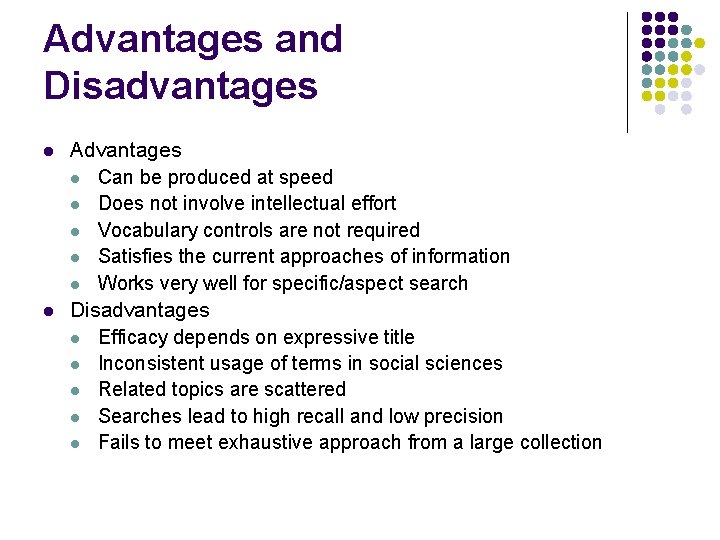 Advantages and Disadvantages

- Advantages
  - Can be produced at speed
  - Does not involve intellectual effort
  - Vocabulary controls are not required
  - Satisfies the current approaches of information
  - Works very well for specific/aspect search
- Disadvantages
  - Efficacy depends on expressive title
  - Inconsistent usage of terms in social sciences
  - Related topics are scattered
  - Searches lead to high recall and low precision
  - Fails to meet exhaustive approach from a large collection